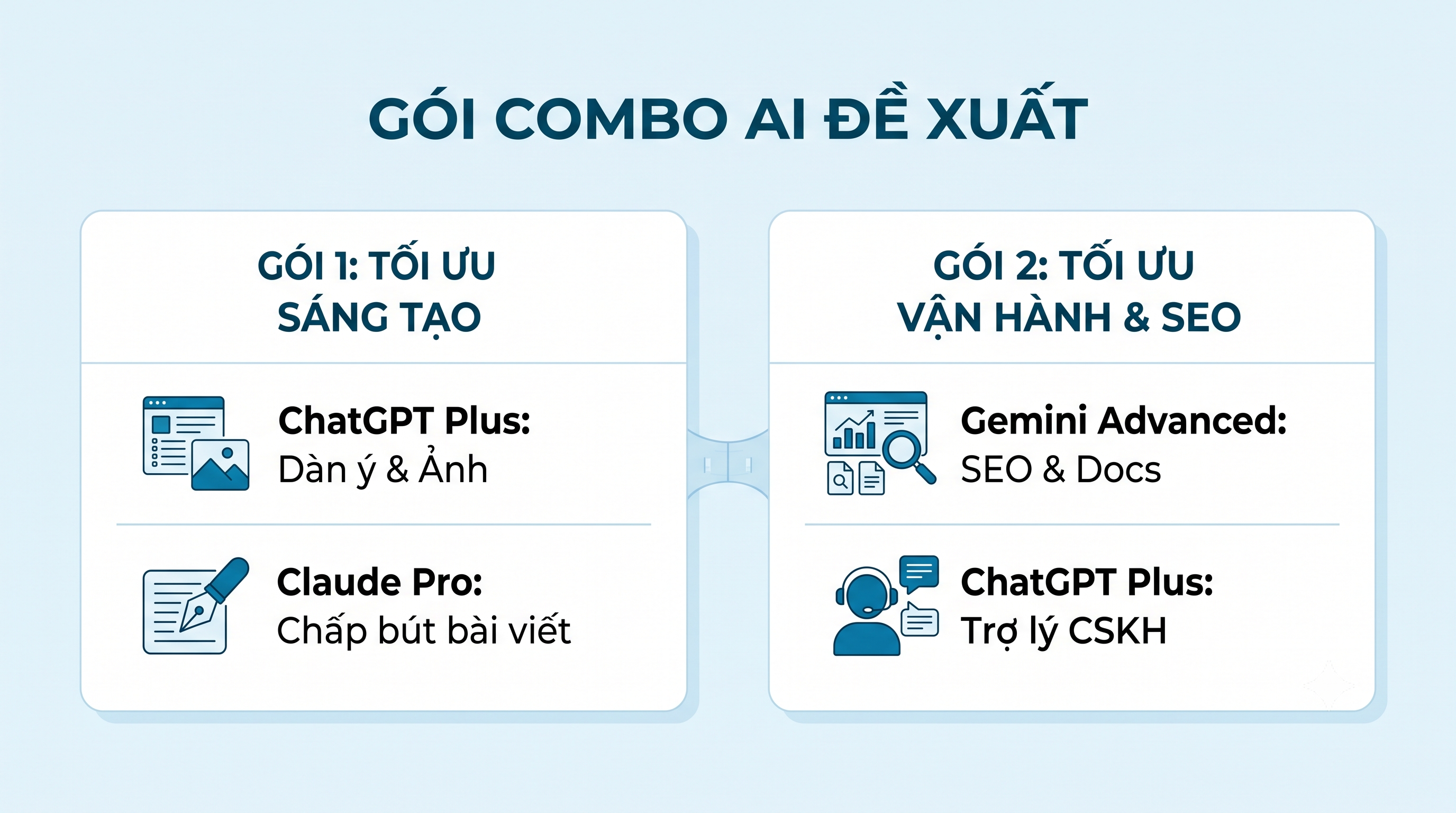 GÓI COMBO AI ĐỀ XUẤT

GÓI 1: TỐI ƯU SÁNG TẠO

ChatGPT Plus:
Dàn ý & Ảnh

Claude Pro:
Chấp bút bài viết

GÓI 2: TỐI ƯU VẬN HÀNH & SEO

Gemini Advanced:
SEO & Docs

ChatGPT Plus:
Trợ lý CSKH